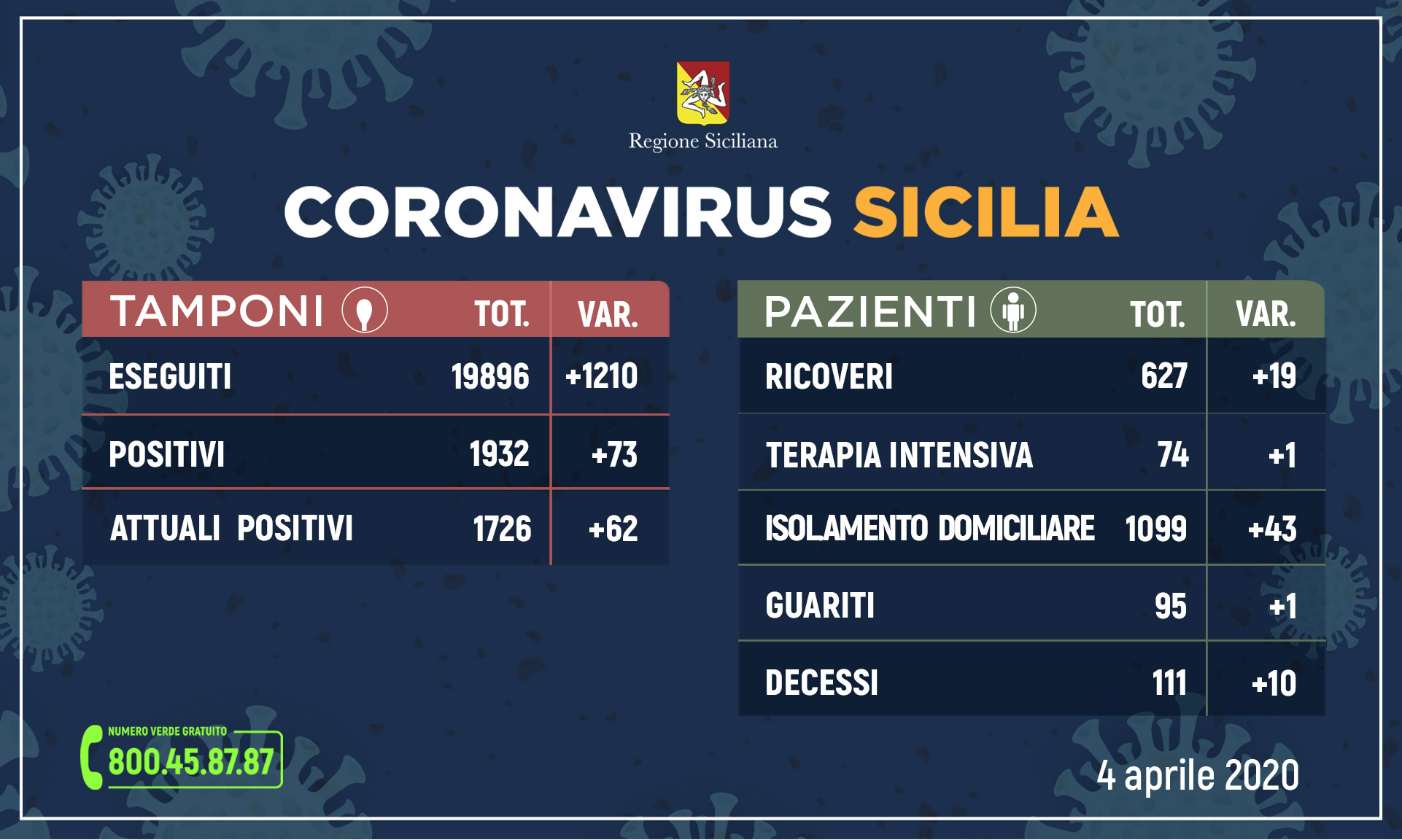 Regione Siciliana

CORONAVIRUS SICILIA

| TAMPONI | TOT. | VAR. |
|---|---|---|
| ESEGUITI | 19896 | +1210 |
| POSITIVI | 1932 | +73 |
| ATTUALI POSITIVI | 1726 | +62 |

| PAZIENTI | TOT. | VAR. |
|---|---|---|
| RICOVERI | 627 | +19 |
| TERAPIA INTENSIVA | 74 | +1 |
| ISOLAMENTO DOMICILIARE | 1099 | +43 |
| GUARITI | 95 | +1 |
| DECESSI | 111 | +10 |

NUMERO VERDE GRATUITO
800.45.87.87

4 aprile 2020